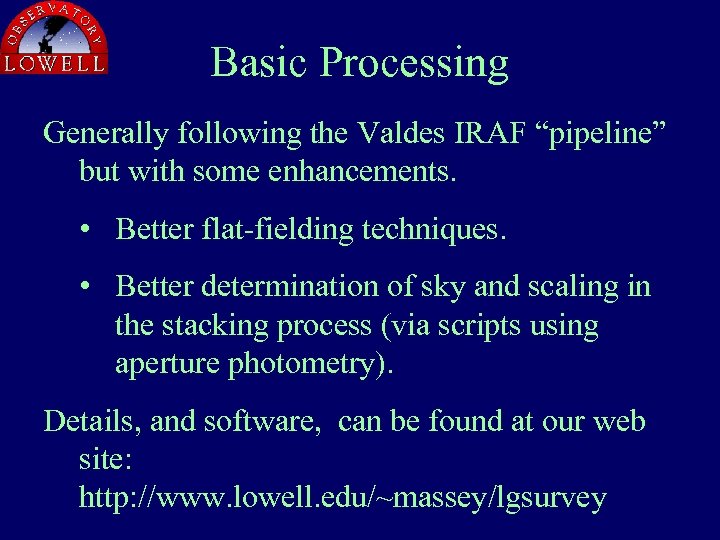 OBSERVATORY
LOWELL

Basic Processing

Generally following the Valdes IRAF “pipeline” but with some enhancements.

• Better flat-fielding techniques.

• Better determination of sky and scaling in the stacking process (via scripts using aperture photometry).

Details, and software, can be found at our web site:
http://www.lowell.edu/~massey/lgsurvey